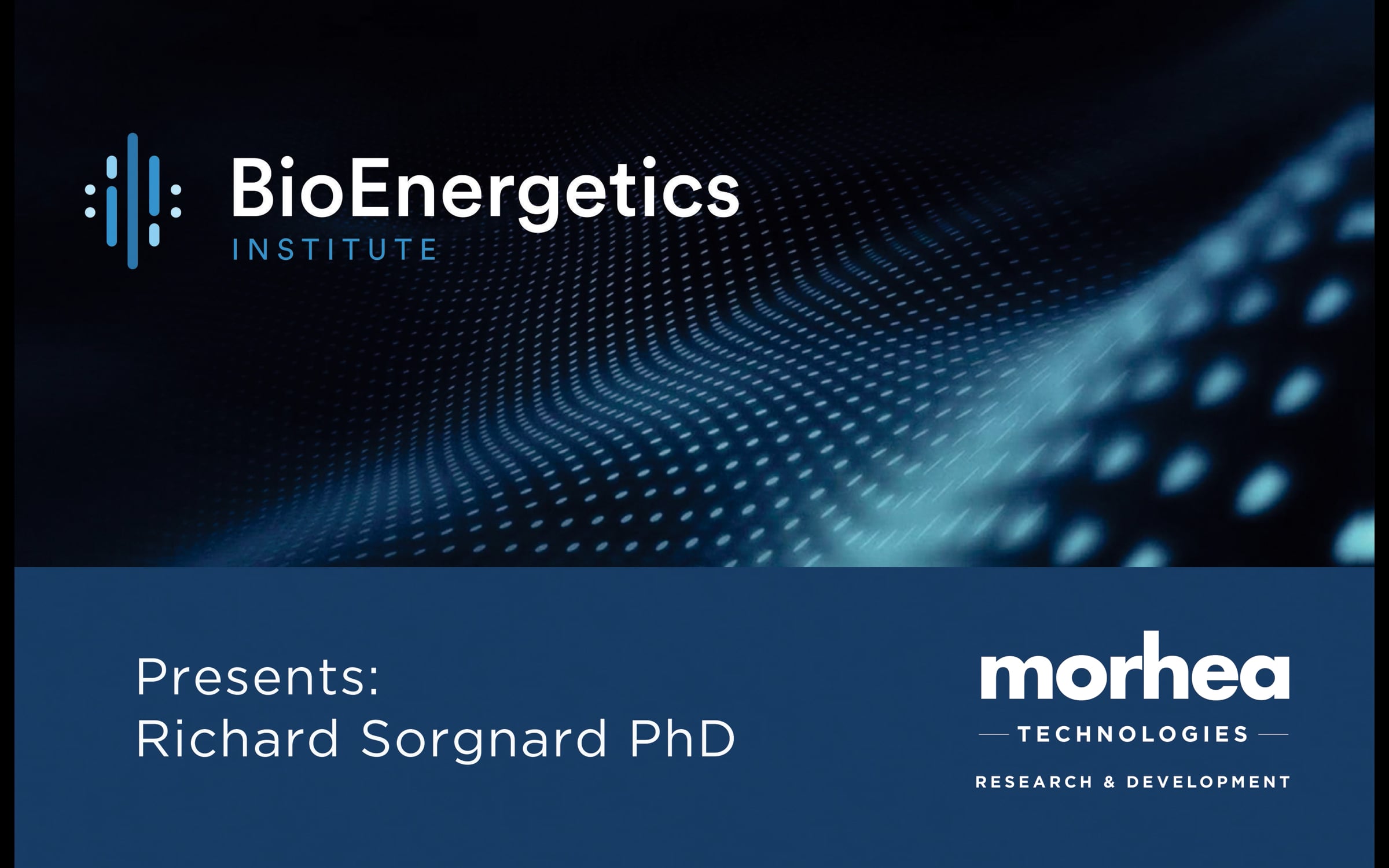 BioEnergetics
INSTITUTE

Presents:
Richard Sorgnard PhD

morhea
TECHNOLOGIES
RESEARCH & DEVELOPMENT